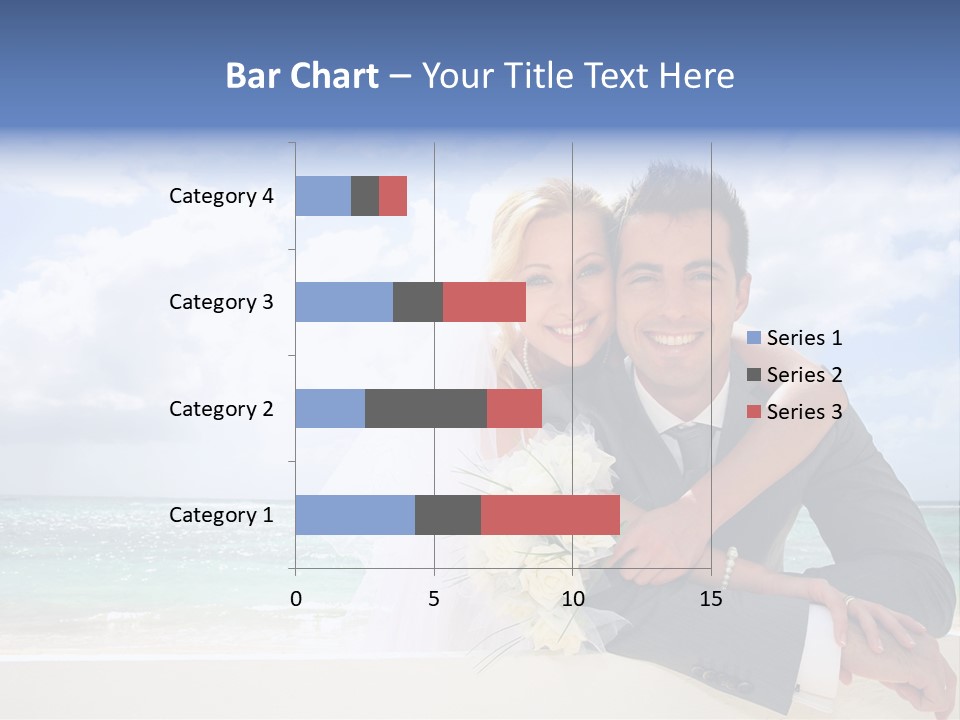 Bar Chart – Your Title Text Here

Category 4
Category 3
Category 2
Category 1

0 5 10 15

Series 1
Series 2
Series 3